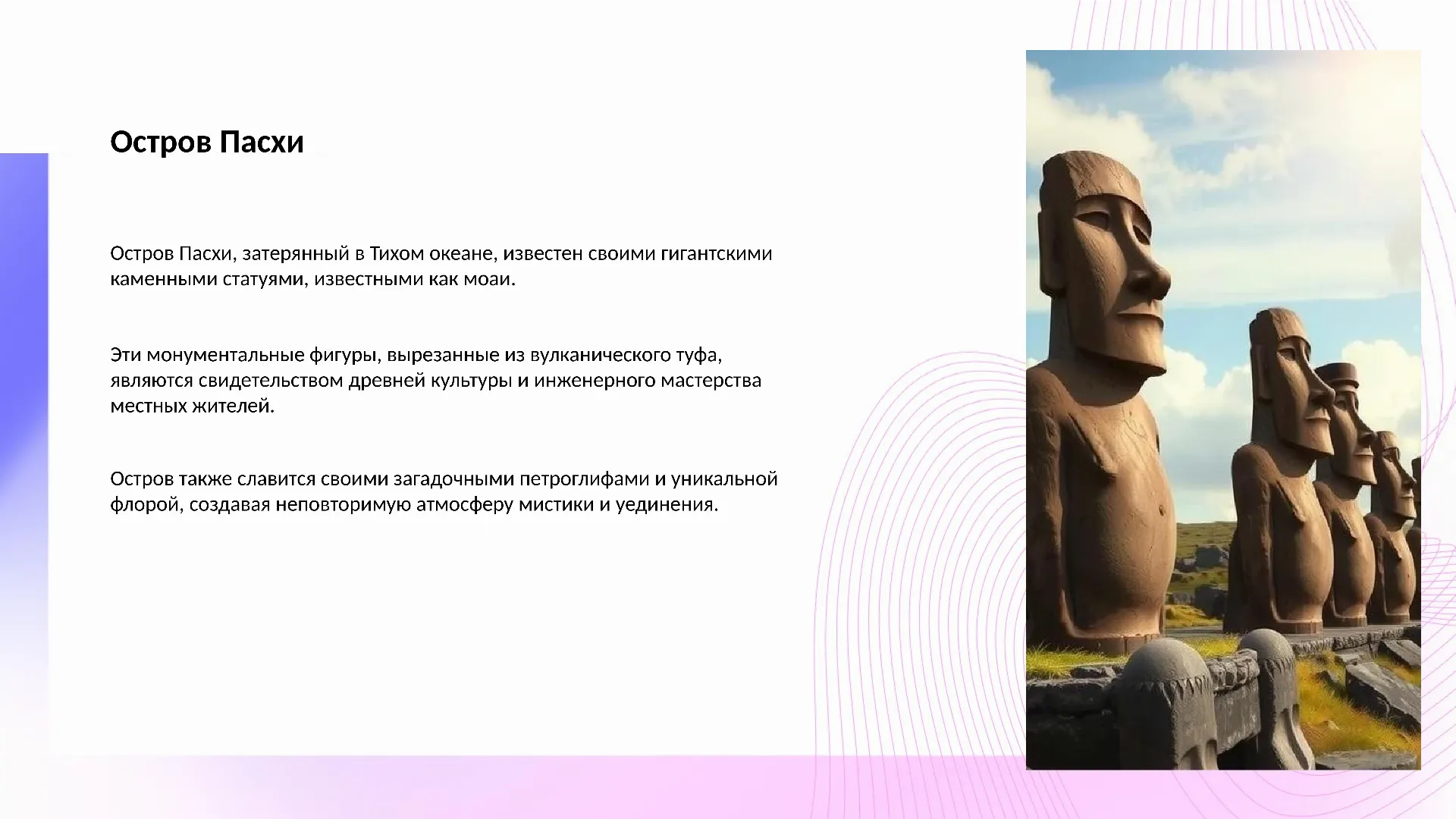 Остров Пасхи

Остров Пасхи, затерянный в Тихом океане, известен своими гигантскими каменными статуями, известными как моаи.

Эти монументальные фигуры, вырезанные из вулканического туфа, являются свидетельством древней культуры и инженерного мастерства местных жителей.

Остров также славится своими загадочными петроглифами и уникальной флорой, создавая неповторимую атмосферу мистики и уединения.